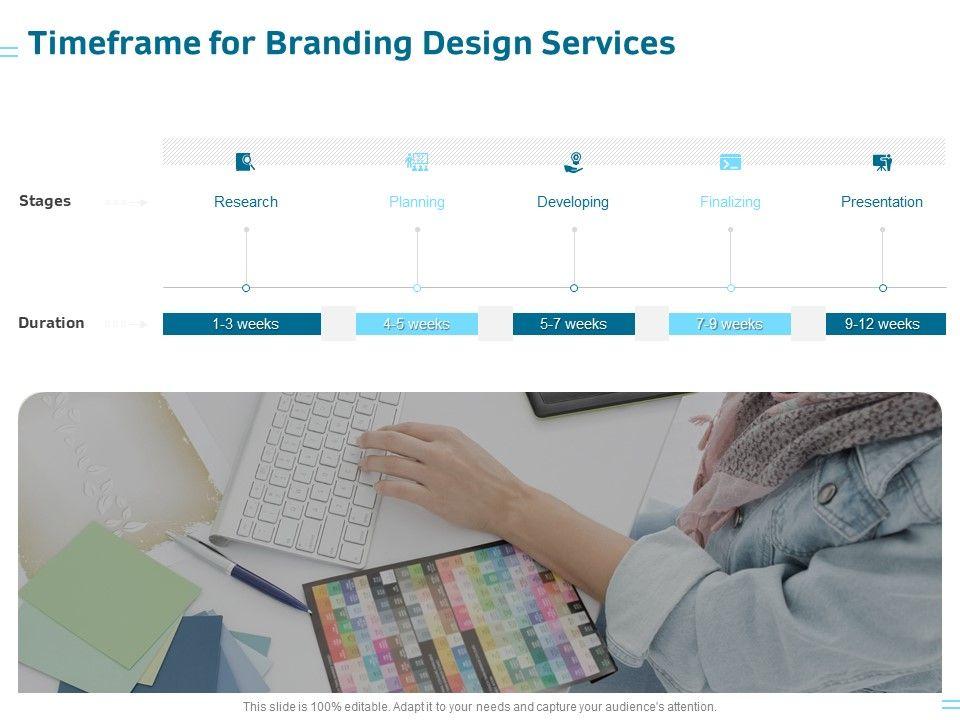 Timeframe for Branding Design Services

Stages

Research

Planning

Developing

Finalizing

Presentation

Duration

1-3 weeks

4-5 weeks

5-7 weeks

7-9 weeks

9-12 weeks

This slide is 100% editable. Adapt it to your needs and capture your audience's attention.